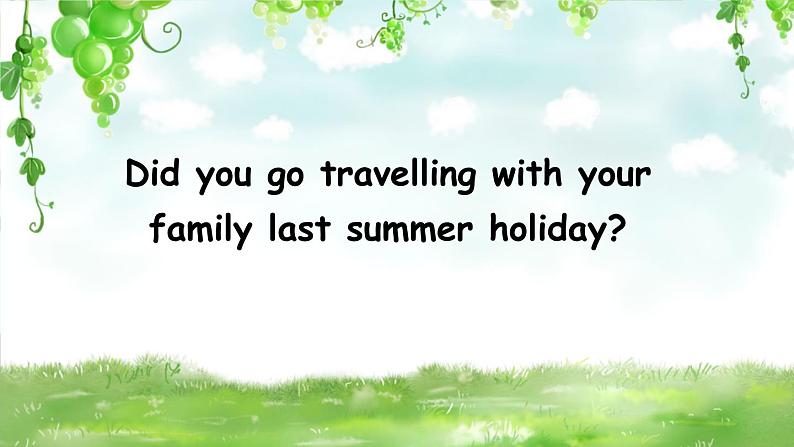 Did you go travelling with your family last summer holiday?